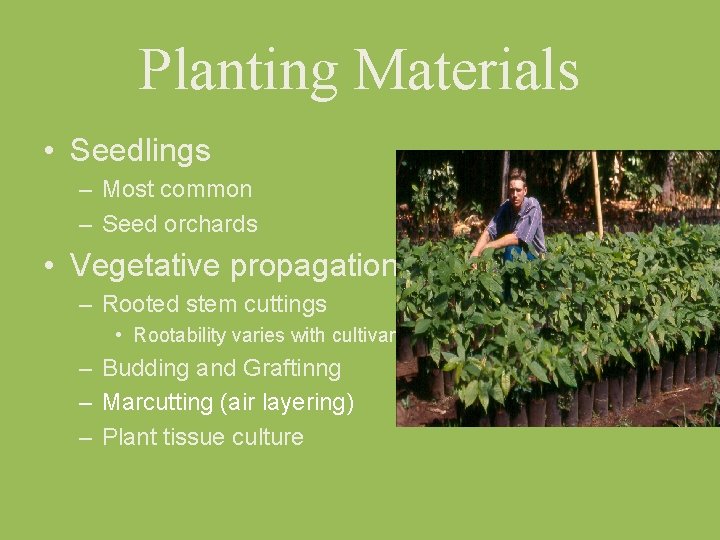 Planting Materials

• Seedlings
– Most common
– Seed orchards

• Vegetative propagation
– Rooted stem cuttings
• Rootability varies with cultivar
– Budding and Graftinng
– Marcutting (air layering)
– Plant tissue culture